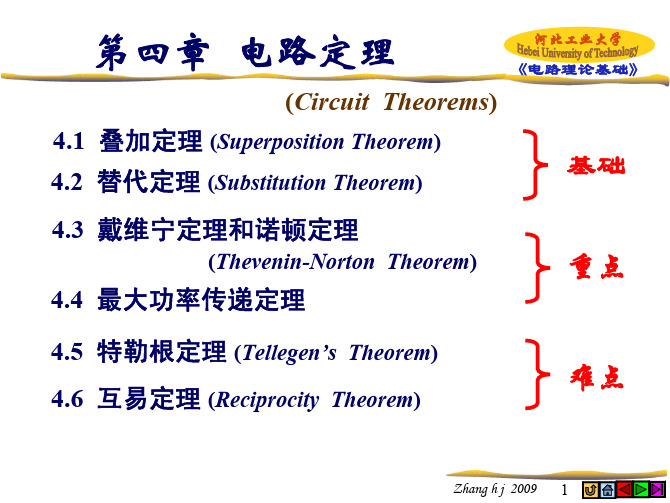 第四章 电路定理

河北工业大学
Hebei University of Technology
《电路理论基础》

(Circuit Theorems)

4.1 叠加定理 (Superposition Theorem)

4.2 替代定理 (Substitution Theorem)

基础

4.3 戴维宁定理和诺顿定理
(Thevenin-Norton Theorem)

4.4 最大功率传递定理

重点

4.5 特勒根定理 (Tellegen's Theorem)

4.6 互易定理 (Reciprocity Theorem)

难点

Zhang h j 2009 1